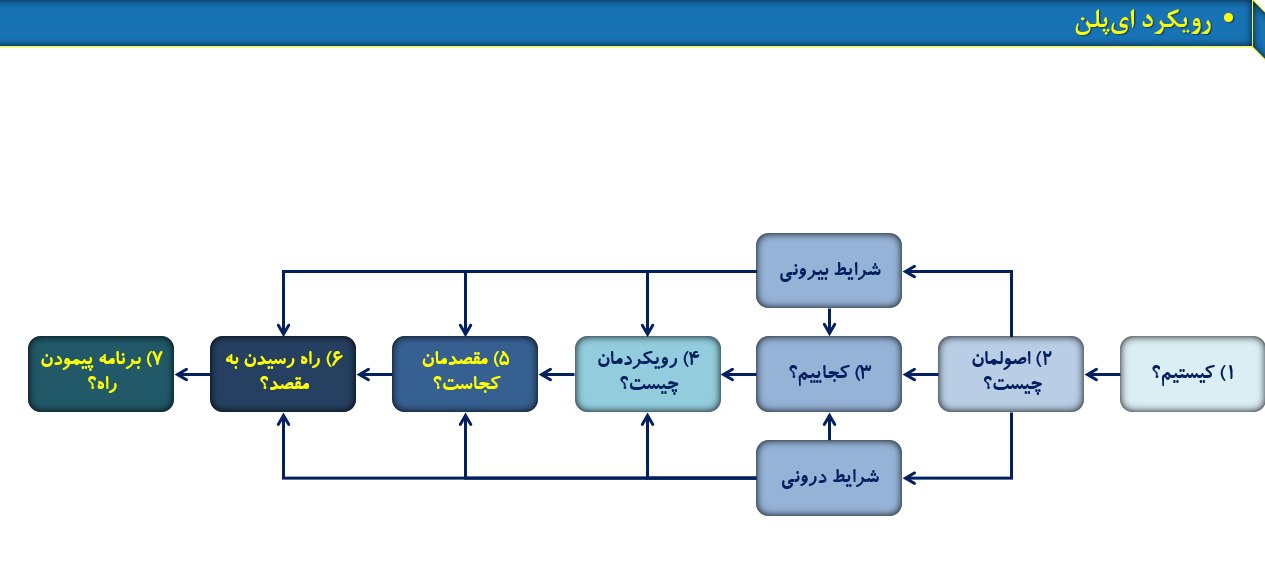 • رویکرد ای‌پلن

شرایط بیرونی

۱) کیستیم؟

۲) اصولمان چیست؟

۳) کجاییم؟

۴) رویکردمان چیست؟

۵) مقصدمان کجاست؟

۶) راه رسیدن به مقصد؟

۷) برنامه پیمودن راه؟

شرایط درونی